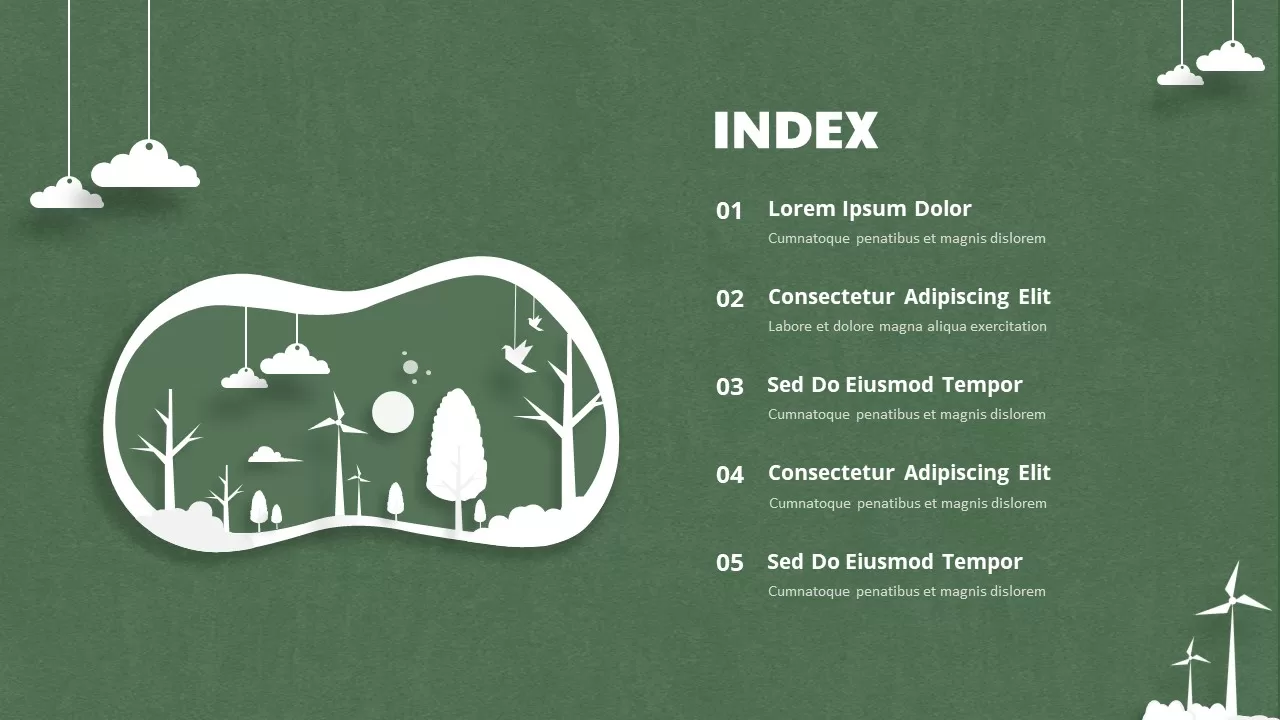 INDEX

01 Lorem Ipsum Dolor
Cumnatoque penatibus et magnis dislorem

02 Consectetur Adipiscing Elit
Labore et dolore magna aliqua exercitation

03 Sed Do Eiusmod Tempor
Cumnatoque penatibus et magnis dislorem

04 Consectetur Adipiscing Elit
Cumnatoque penatibus et magnis dislorem

05 Sed Do Eiusmod Tempor
Cumnatoque penatibus et magnis dislorem